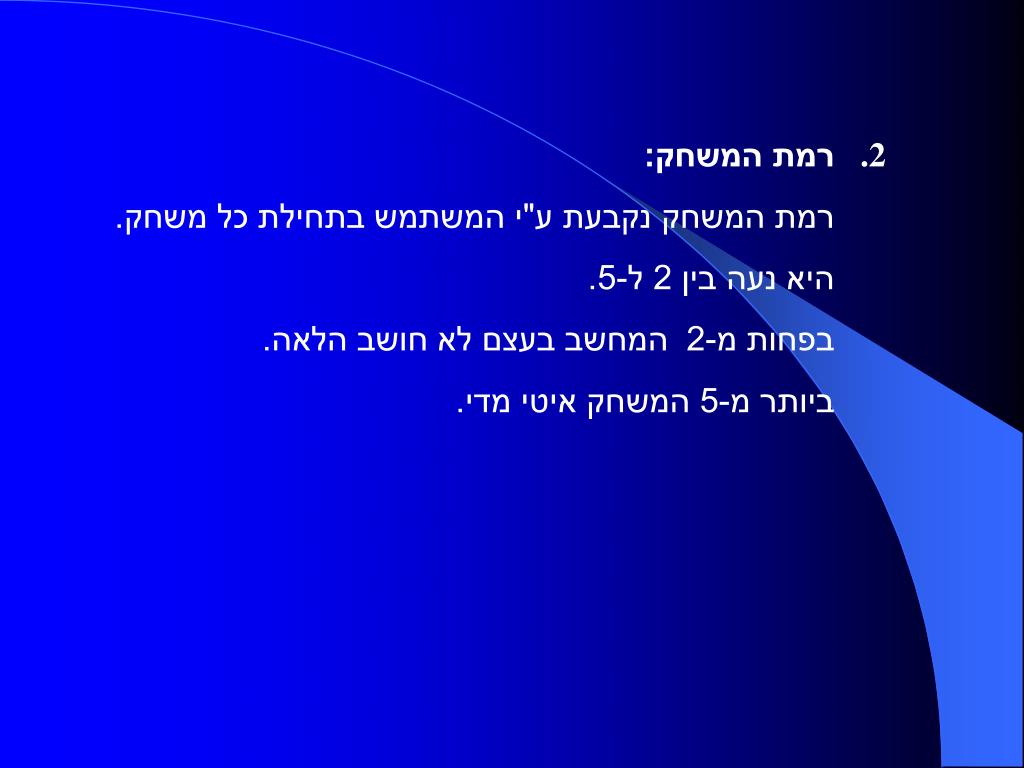 2. רמת המשחק:

רמת המשחק נקבעת ע"י המשתמש בתחילת כל משחק.

היא נעה בין 2 ל-5.

בפחות מ-2 המחשב בעצם לא חושב הלאה.

ביותר מ-5 המשחק איטי מדי.